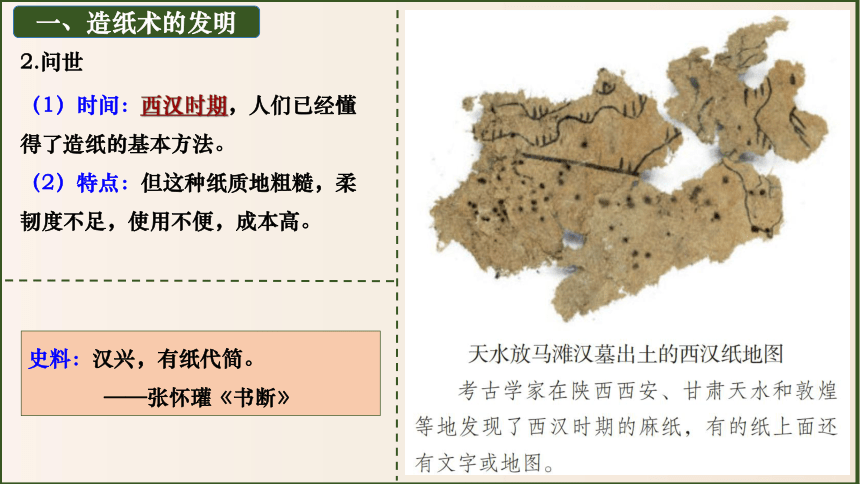 一、造纸术的发明

2.问世

（1）时间：西汉时期，人们已经懂得了造纸的基本方法。

（2）特点：但这种纸质地粗糙，柔韧度不足，使用不便，成本高。

史料：汉兴，有纸代简。

——张怀瓘《书断》

天水放马滩汉墓出土的西汉纸地图

考古学家在陕西西安、甘肃天水和敦煌等地发现了西汉时期的麻纸，有的纸上面还有文字或地图。